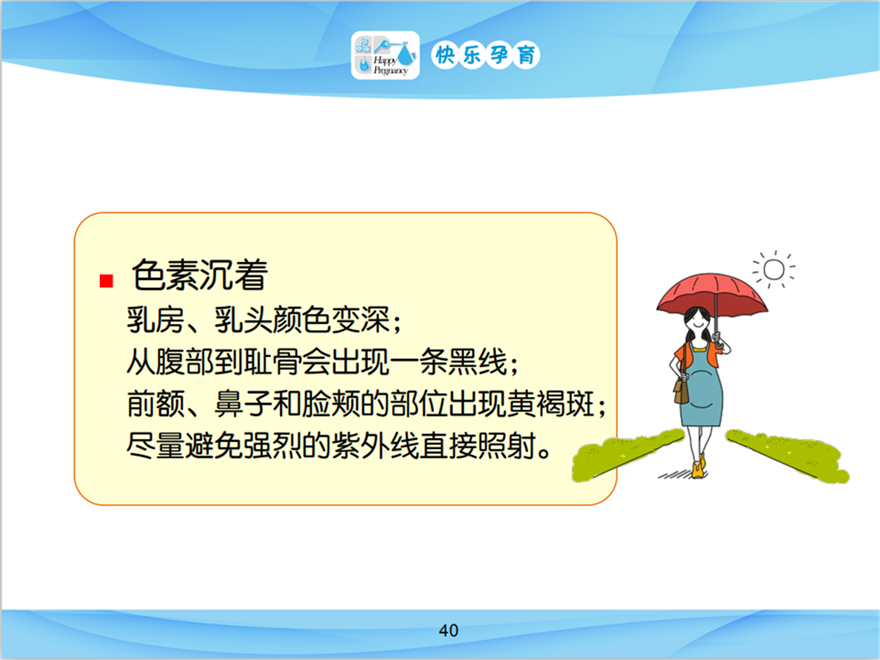 Happy Pregnancy 快乐孕育

色素沉着
乳房、乳头颜色变深；
从腹部到耻骨会出现一条黑线；
前额、鼻子和脸颊的部位出现黄褐斑；
尽量避免强烈的紫外线直接照射。

40